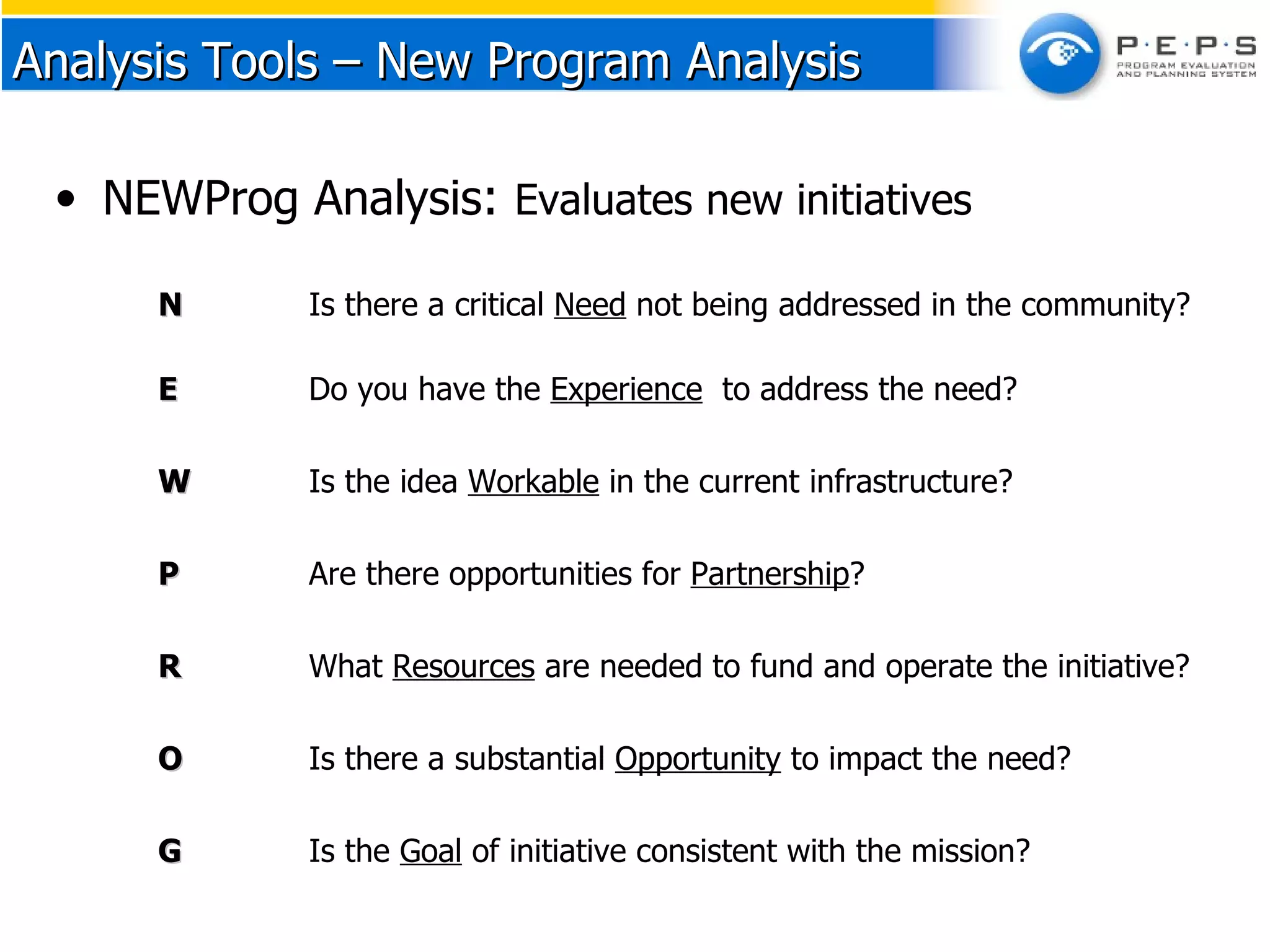 Analysis Tools – New Program Analysis

P·E·P·S
PROGRAM EVALUATION AND PLANNING SYSTEM

• NEWProg Analysis: Evaluates new initiatives

N Is there a critical Need not being addressed in the community?

E Do you have the Experience to address the need?

W Is the idea Workable in the current infrastructure?

P Are there opportunities for Partnership?

R What Resources are needed to fund and operate the initiative?

O Is there a substantial Opportunity to impact the need?

G Is the Goal of initiative consistent with the mission?